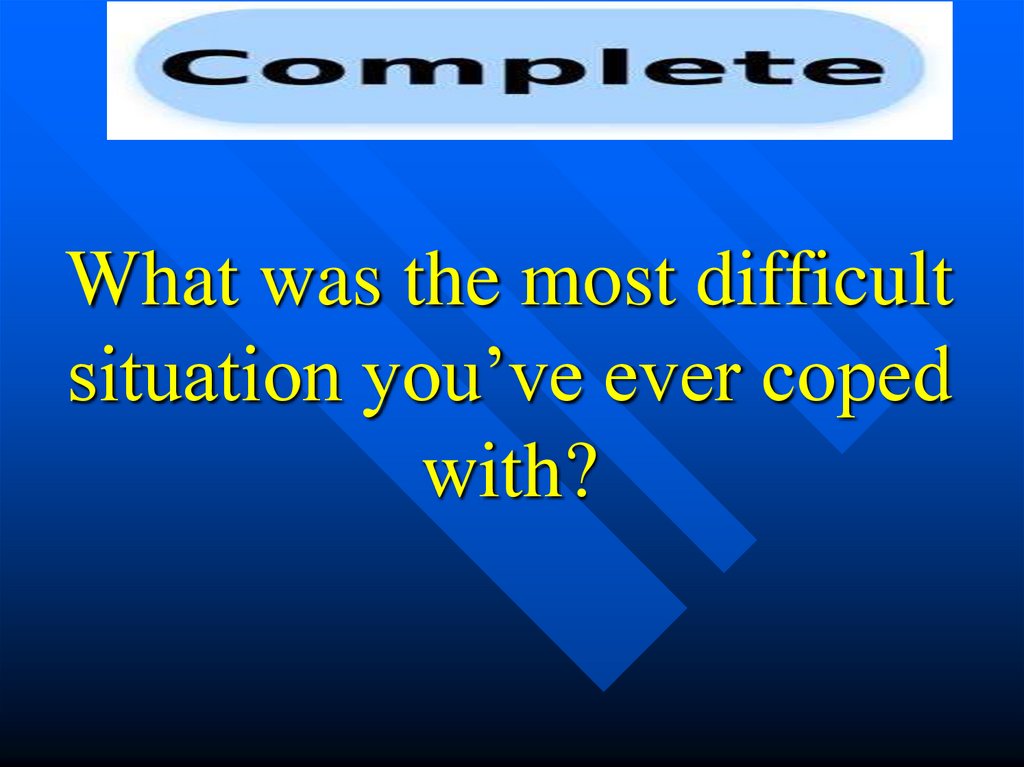 Complete

What was the most difficult situation you’ve ever coped with?